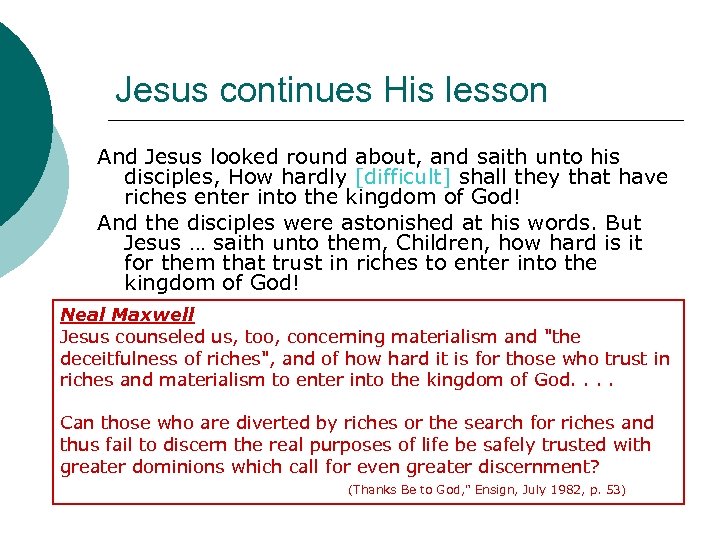 Jesus continues His lesson

And Jesus looked round about, and saith unto his disciples, How hardly [difficult] shall they that have riches enter into the kingdom of God!

And the disciples were astonished at his words. But Jesus … saith unto them, Children, how hard is it for them that trust in riches to enter into the kingdom of God!

Neal Maxwell
Jesus counseled us, too, concerning materialism and "the deceitfulness of riches", and of how hard it is for those who trust in riches and materialism to enter into the kingdom of God. . . .

Can those who are diverted by riches or the search for riches and thus fail to discern the real purposes of life be safely trusted with greater dominions which call for even greater discernment?

(Thanks Be to God," Ensign, July 1982, p. 53)